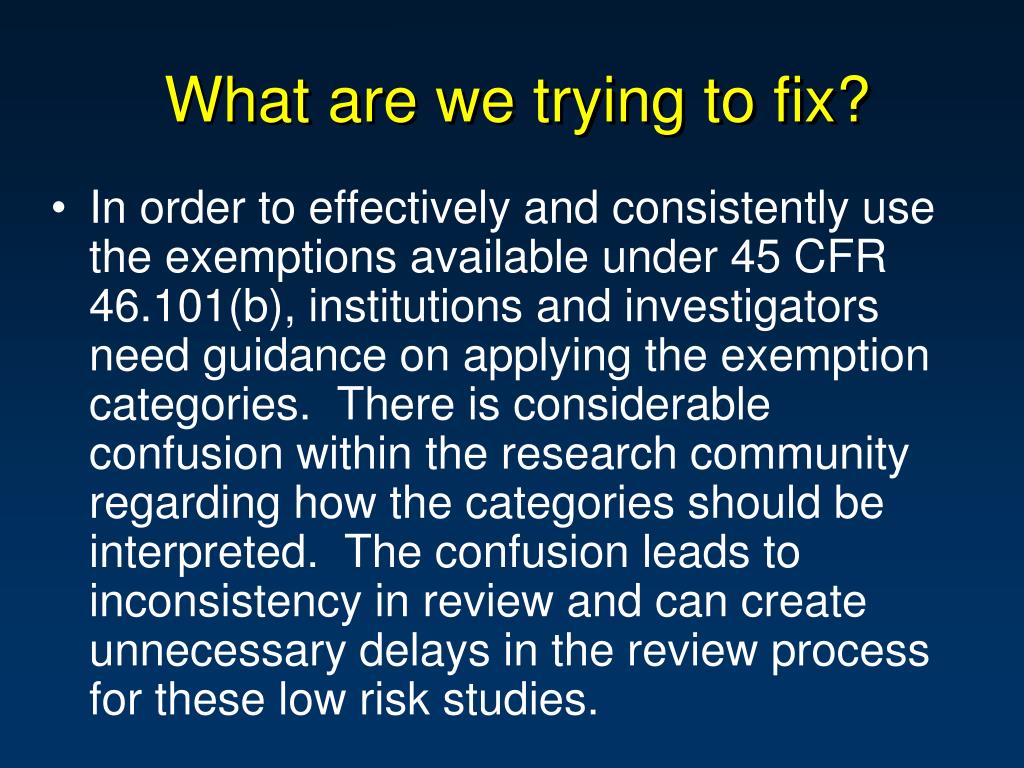 What are we trying to fix?

• In order to effectively and consistently use the exemptions available under 45 CFR 46.101(b), institutions and investigators need guidance on applying the exemption categories.  There is considerable confusion within the research community regarding how the categories should be interpreted.  The confusion leads to inconsistency in review and can create unnecessary delays in the review process for these low risk studies.